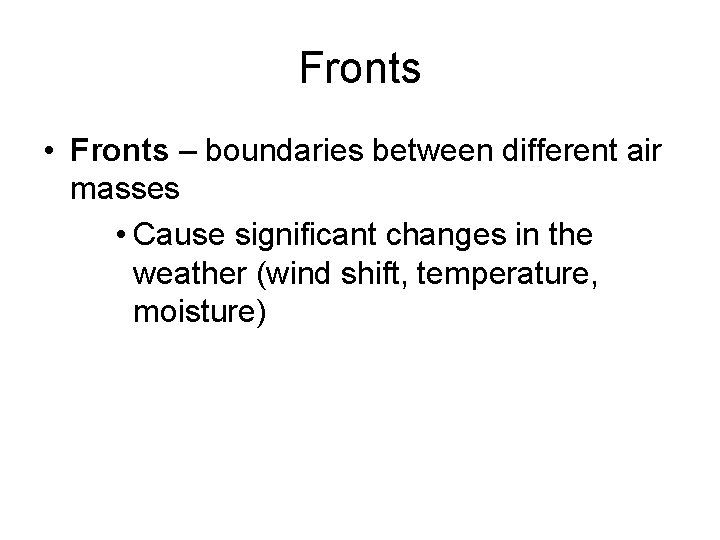 Fronts

• Fronts – boundaries between different air masses

• Cause significant changes in the weather (wind shift, temperature, moisture)